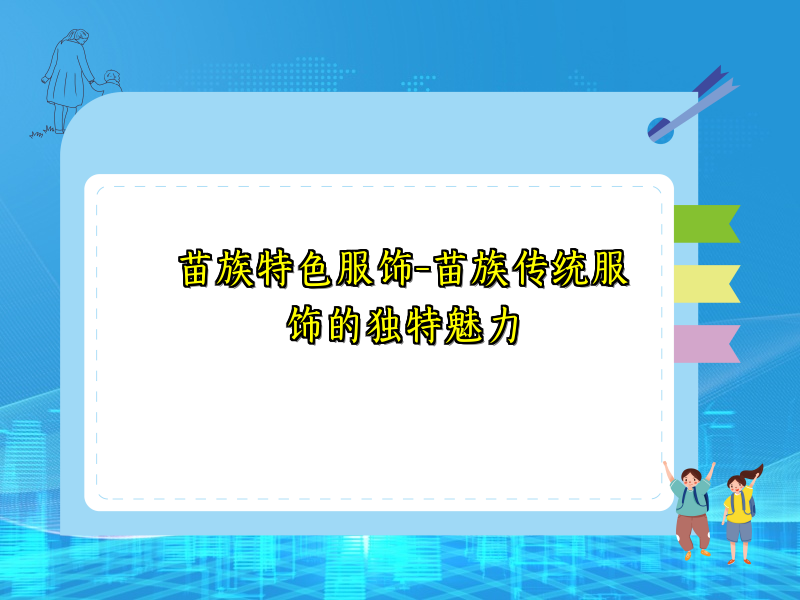 苗族特色服饰-苗族传统服饰的独特魅力